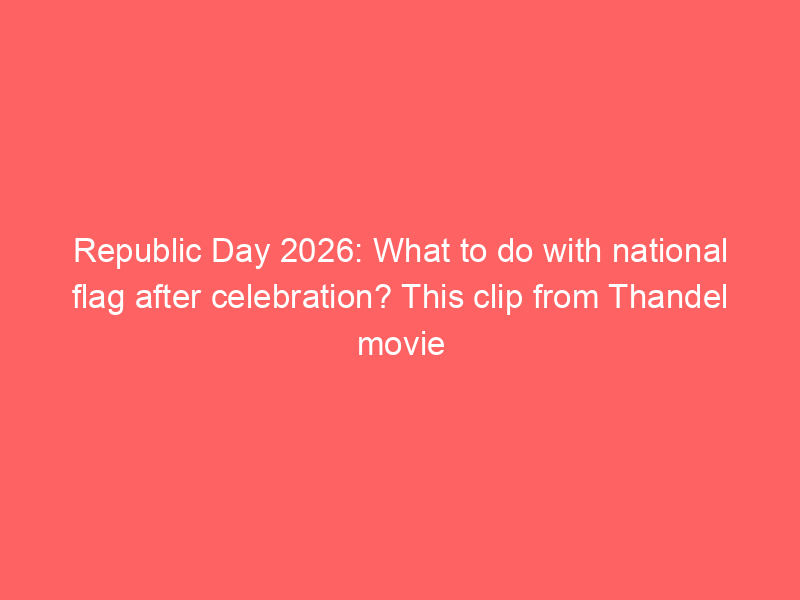 Republic Day 2026: What to do with national flag after celebration? This clip from Thandel movie